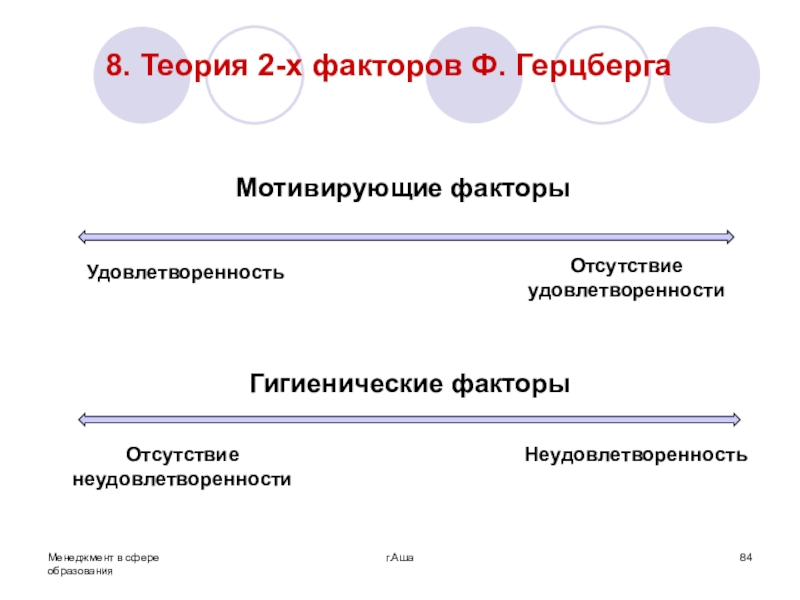 8. Теория 2-х факторов Ф. Герцберга

Мотивирующие факторы

Удовлетворенность

Отсутствие удовлетворенности

Гигиенические факторы

Отсутствие неудовлетворенности

Неудовлетворенность

Менеджмент в сфере образования

г.Аша

84